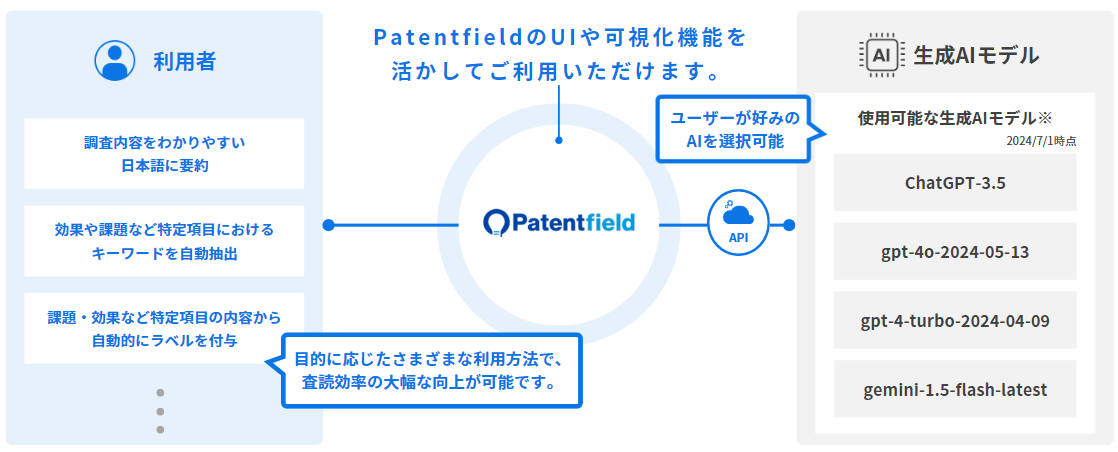 利用者

調査内容をわかりやすい日本語に要約

効果や課題など特定項目におけるキーワードを自動抽出

課題・効果など特定項目の内容から自動的にラベルを付与

目的に応じたさまざまな利用方法で、査読効率の大幅な向上が可能です。

PatentfieldのUIや可視化機能を活かしてご利用いただけます。

Patentfield

API

ユーザーが好みのAIを選択可能

AI 生成AIモデル

使用可能な生成AIモデル※
2024/7/1時点

ChatGPT-3.5

gpt-4o-2024-05-13

gpt-4-turbo-2024-04-09

gemini-1.5-flash-latest